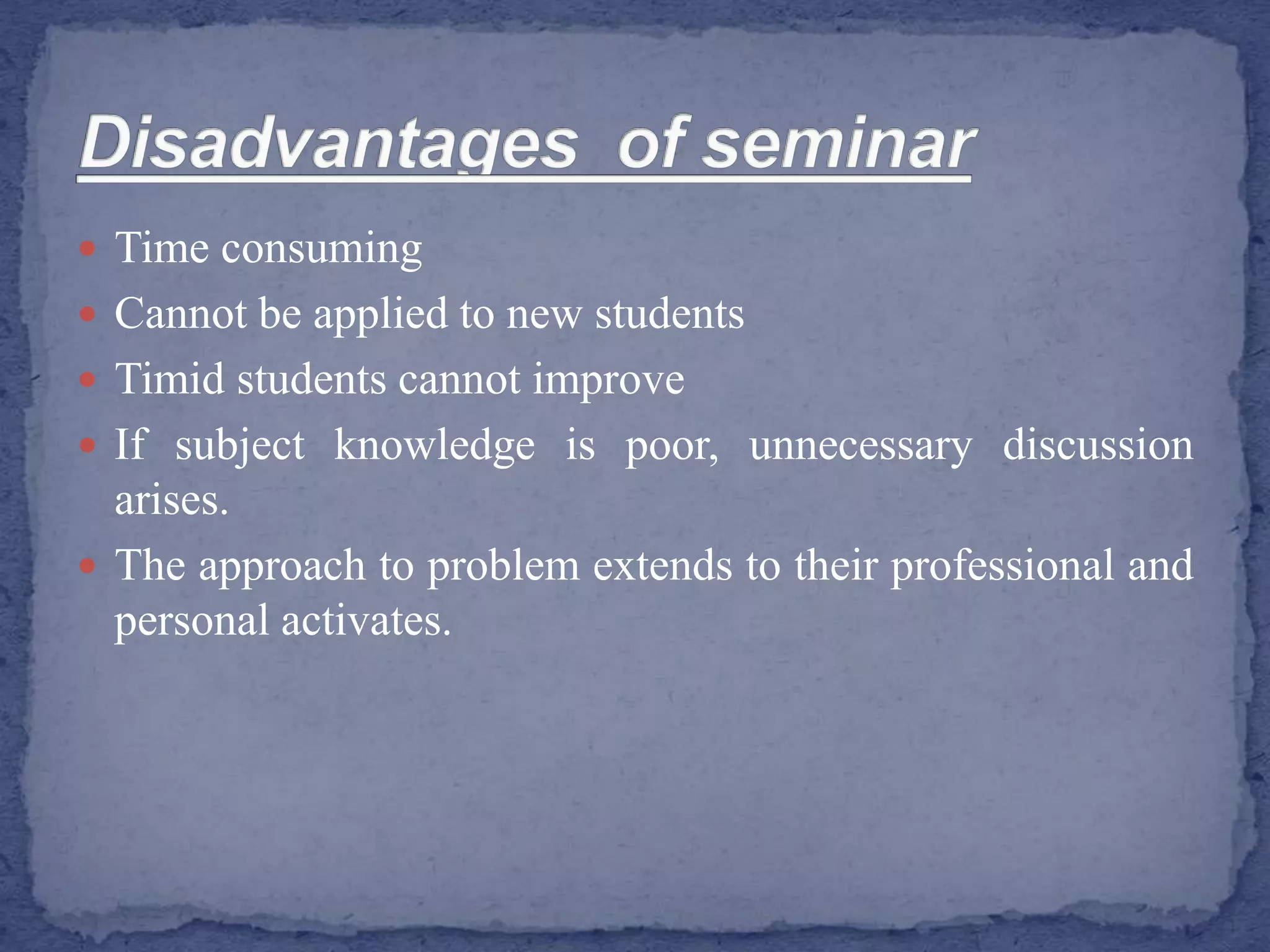 Disadvantages of seminar

- Time consuming
- Cannot be applied to new students
- Timid students cannot improve
- If subject knowledge is poor, unnecessary discussion arises.
- The approach to problem extends to their professional and personal activates.